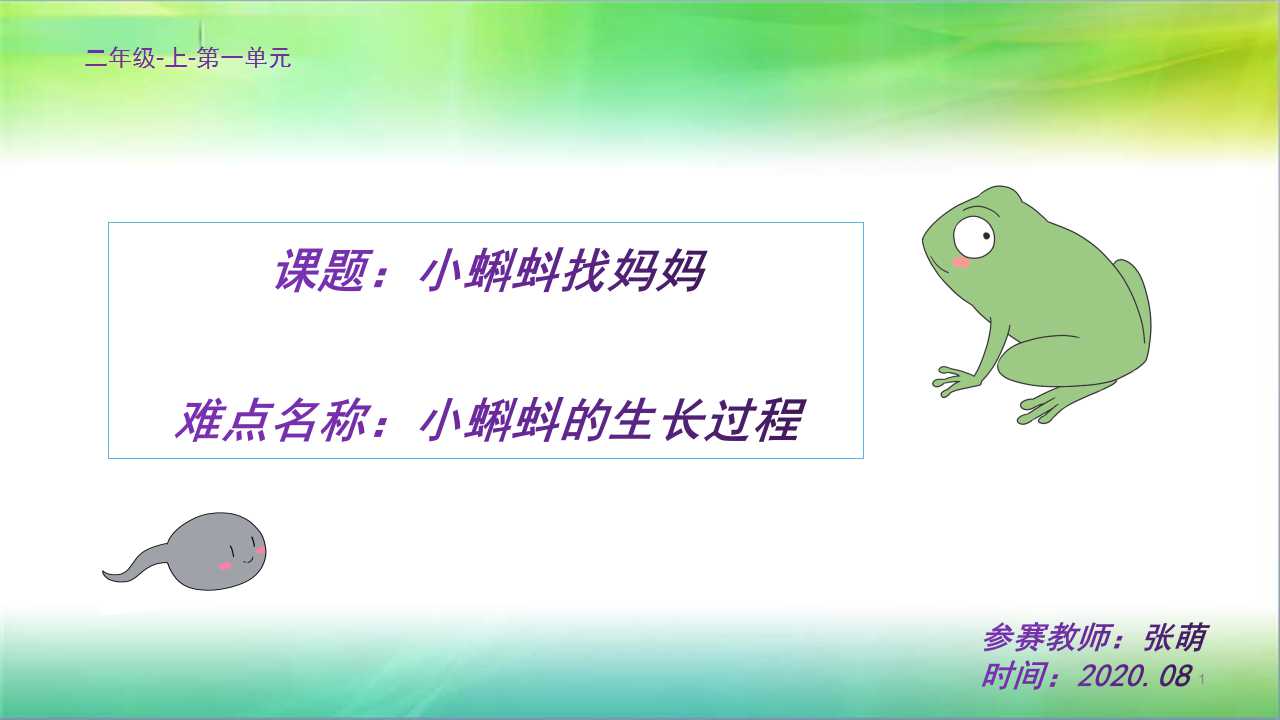 二年级-上-第一单元

课题：小蝌蚪找妈妈

难点名称：小蝌蚪的生长过程

参赛教师：张萌
时间：2020.08

1